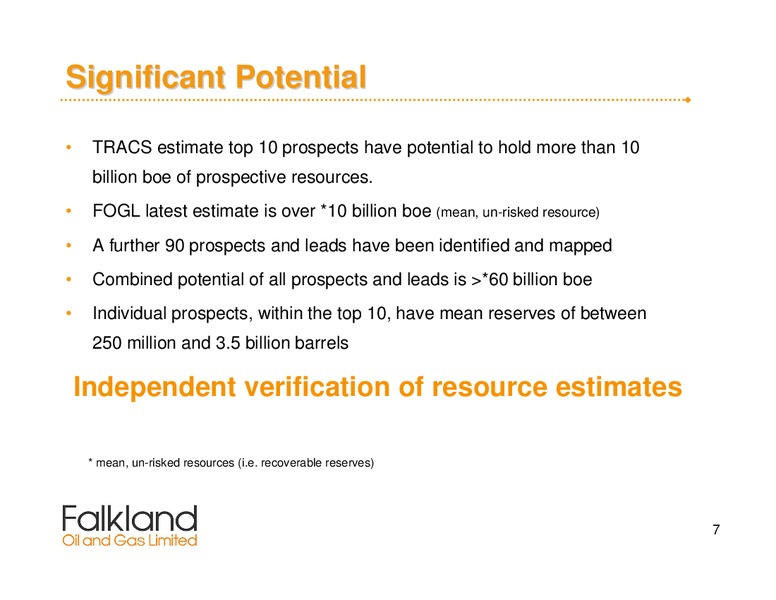 Significant Potential

• TRACS estimate top 10 prospects have potential to hold more than 10 billion boe of prospective resources.

• FOGL latest estimate is over *10 billion boe (mean, un-risked resource)

• A further 90 prospects and leads have been identified and mapped

• Combined potential of all prospects and leads is >*60 billion boe

• Individual prospects, within the top 10, have mean reserves of between 250 million and 3.5 billion barrels

Independent verification of resource estimates

* mean, un-risked resources (i.e. recoverable reserves)

Falkland
Oil and Gas Limited

7